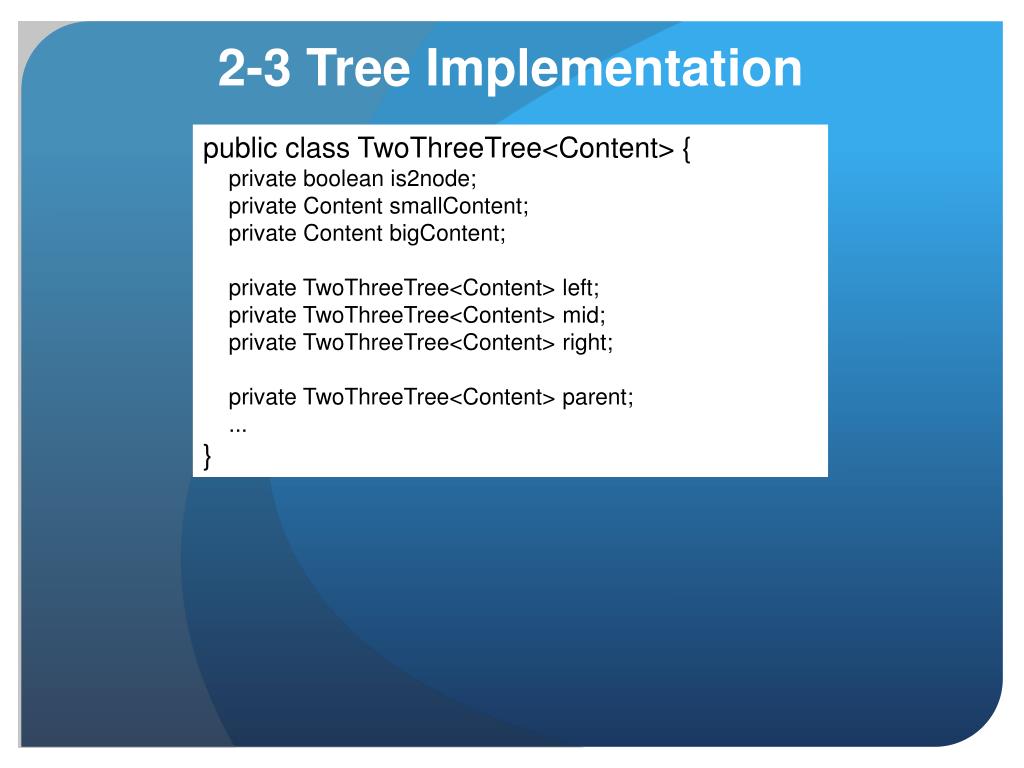 2-3 Tree Implementation

public class TwoThreeTree<Content> {
private boolean is2node;
private Content smallContent;
private Content bigContent;

private TwoThreeTree<Content> left;
private TwoThreeTree<Content> mid;
private TwoThreeTree<Content> right;

private TwoThreeTree<Content> parent;
...
}